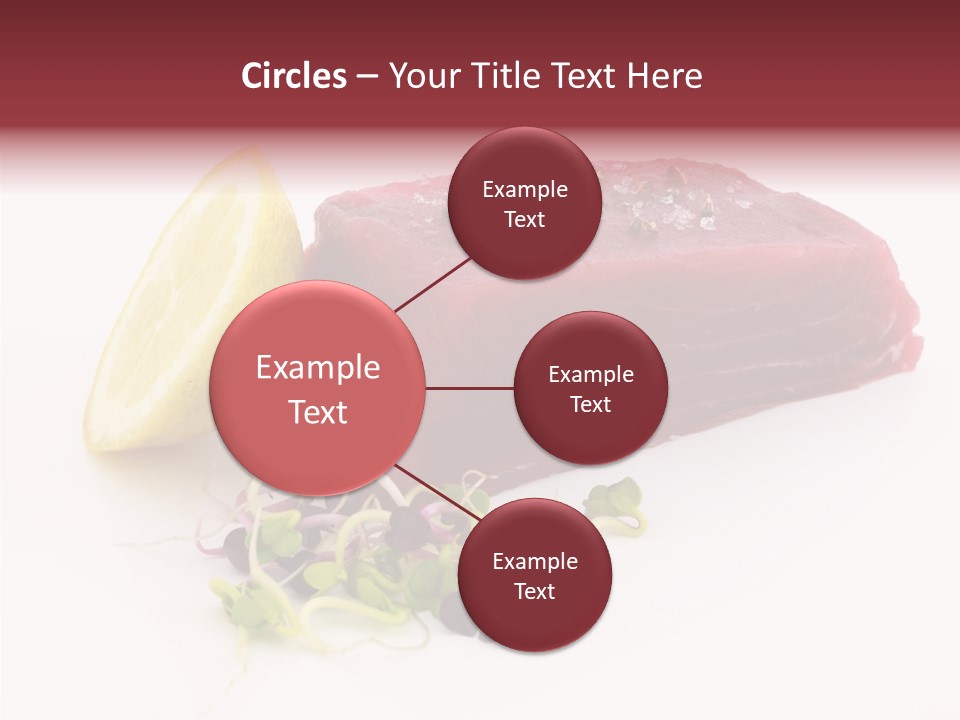 Circles – Your Title Text Here

Example Text

Example Text

Example Text

Example Text